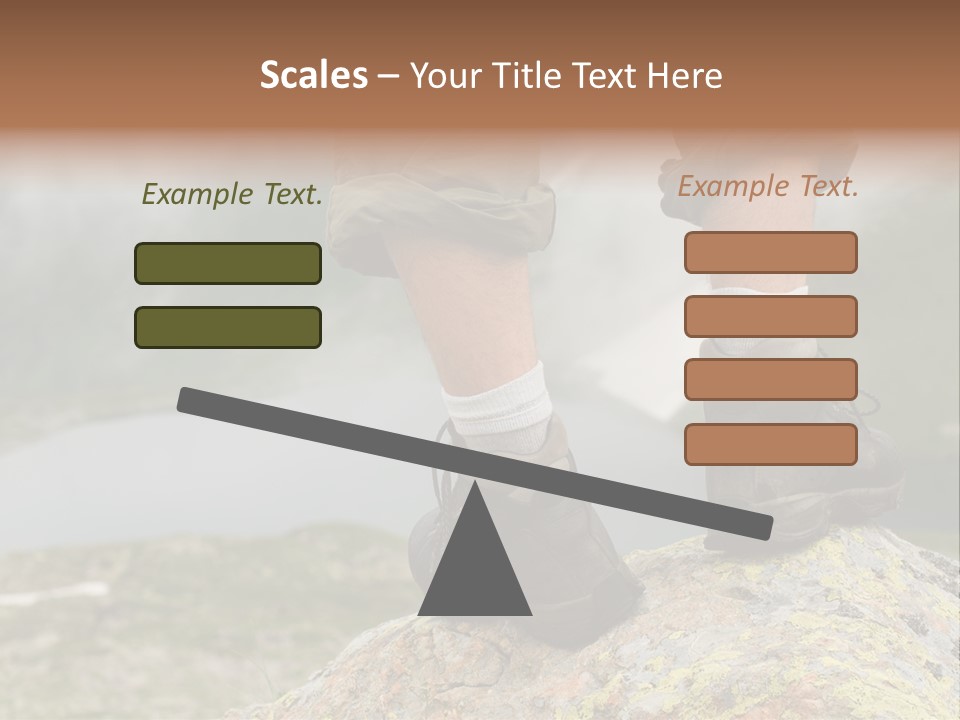 Scales – Your Title Text Here

Example Text.

Example Text.